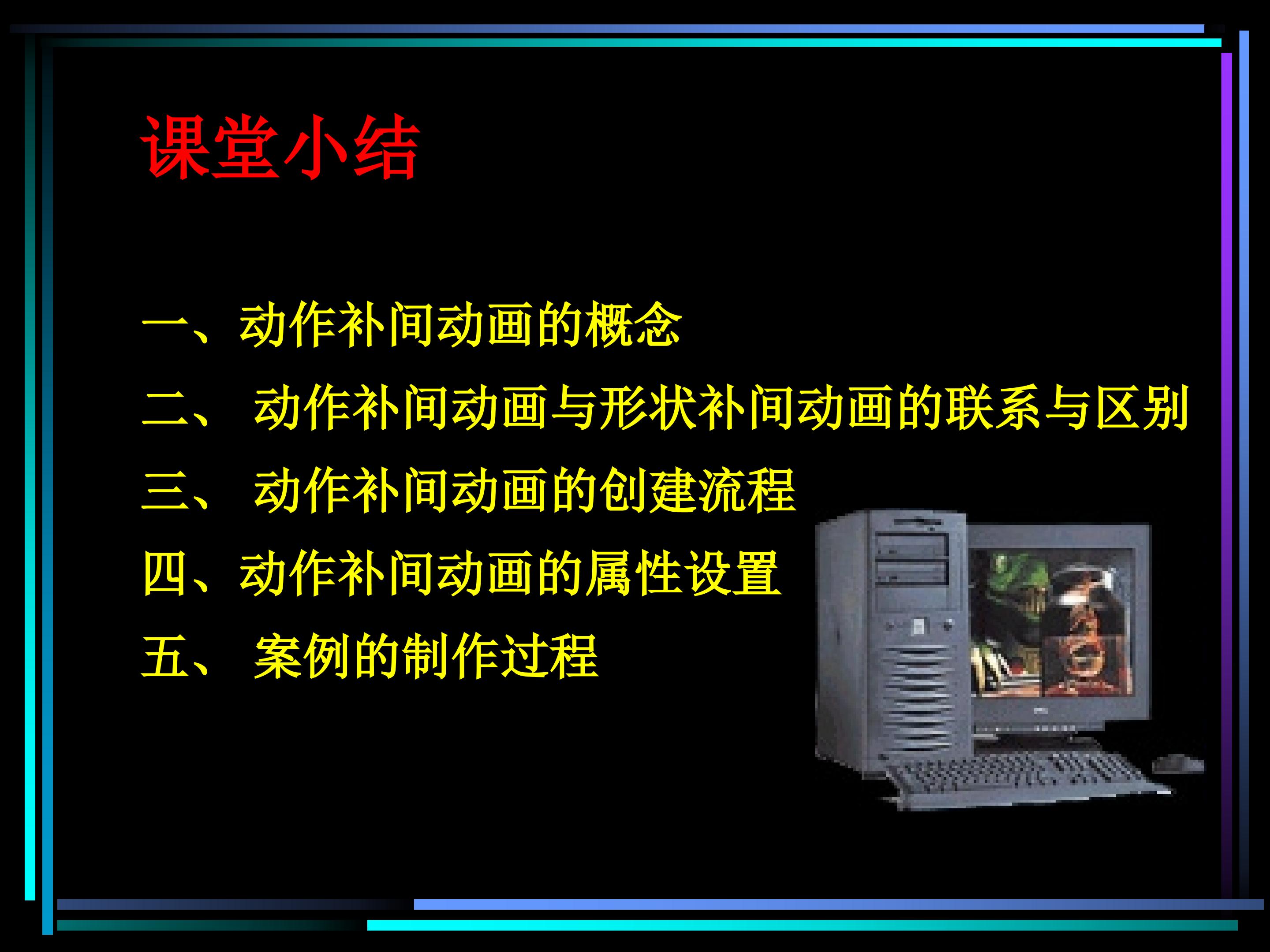 课堂小结

一、动作补间动画的概念

二、 动作补间动画与形状补间动画的联系与区别

三、 动作补间动画的创建流程

四、动作补间动画的属性设置

五、 案例的制作过程